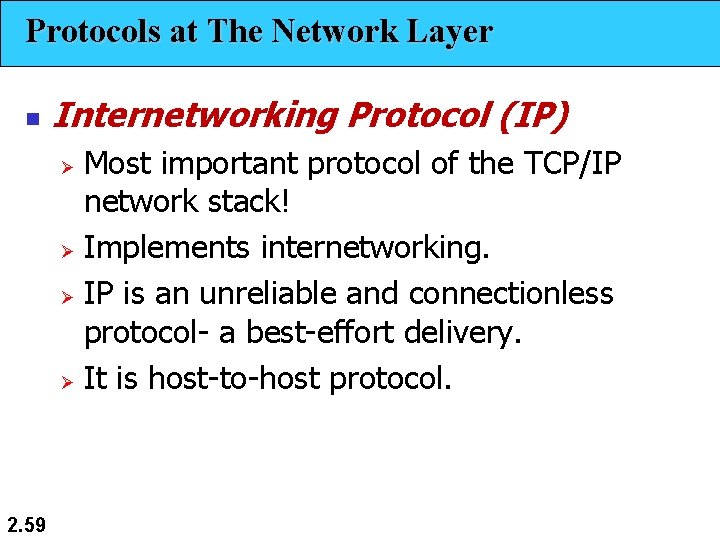 Protocols at The Network Layer

Internetworking Protocol (IP)

Most important protocol of the TCP/IP network stack!

Implements internetworking.

IP is an unreliable and connectionless protocol- a best-effort delivery.

It is host-to-host protocol.

2.59